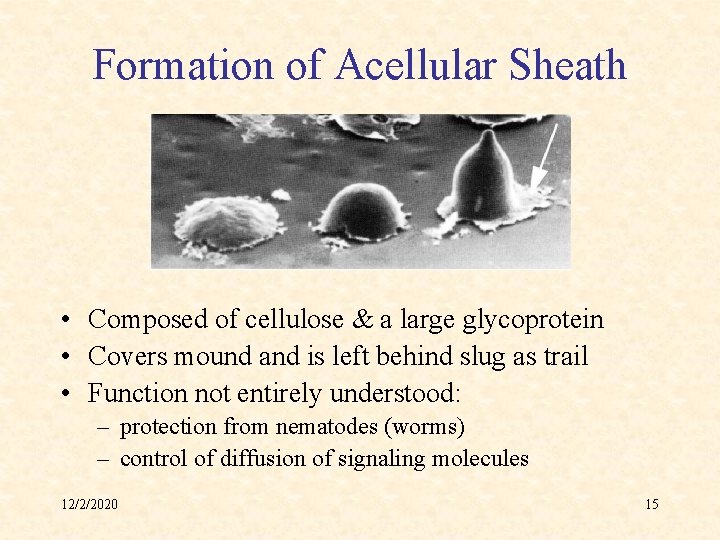 Formation of Acellular Sheath

• Composed of cellulose & a large glycoprotein
• Covers mound and is left behind slug as trail
• Function not entirely understood:
– protection from nematodes (worms)
– control of diffusion of signaling molecules

12/2/2020

15